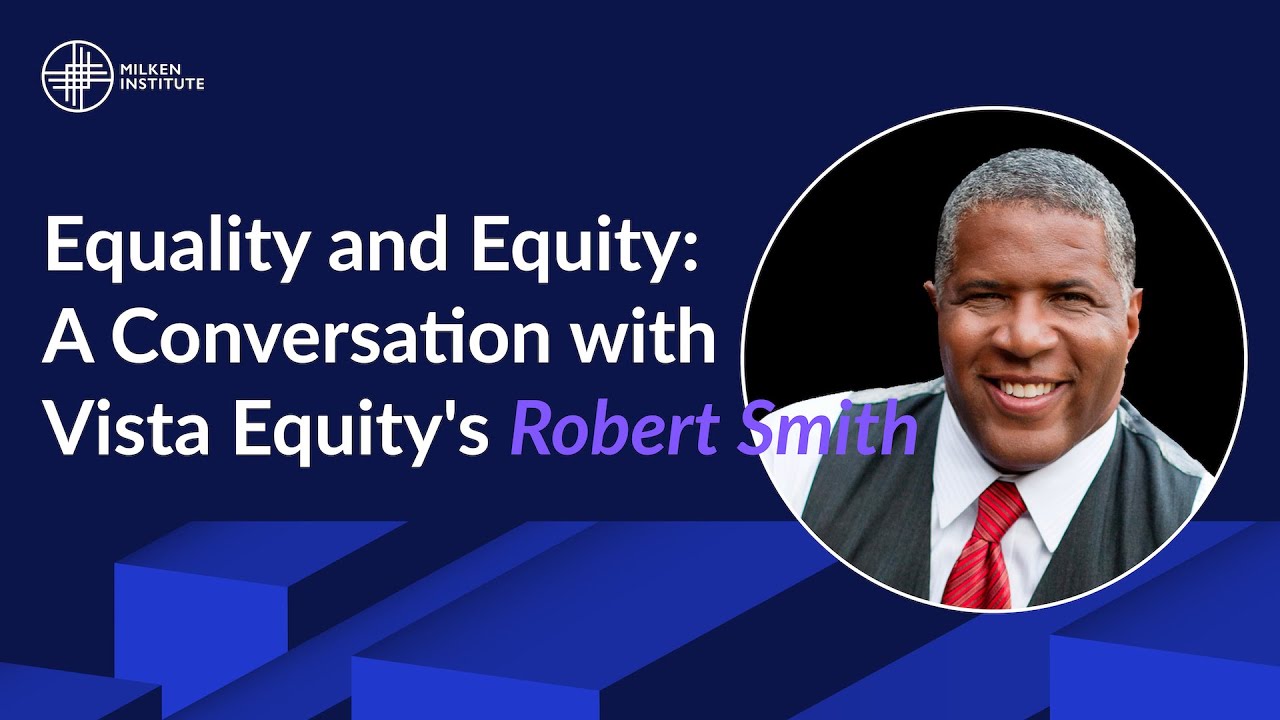 MILKEN INSTITUTE

Equality and Equity: A Conversation with Vista Equity's Robert Smith